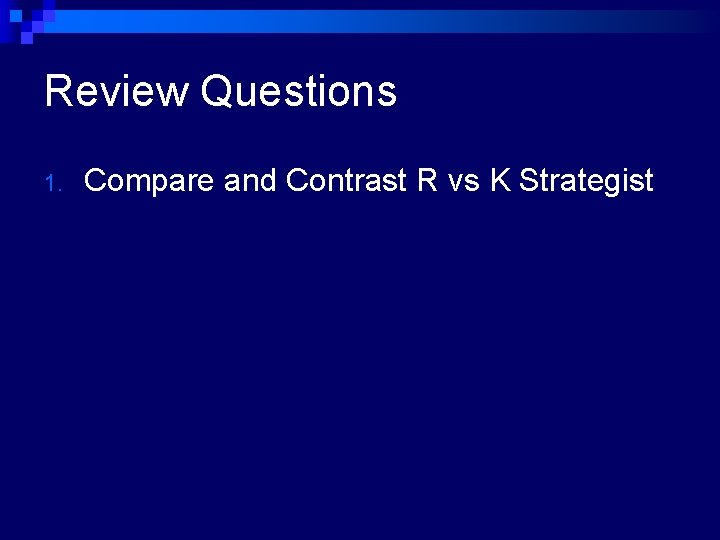 Review Questions

1. Compare and Contrast R vs K Strategist